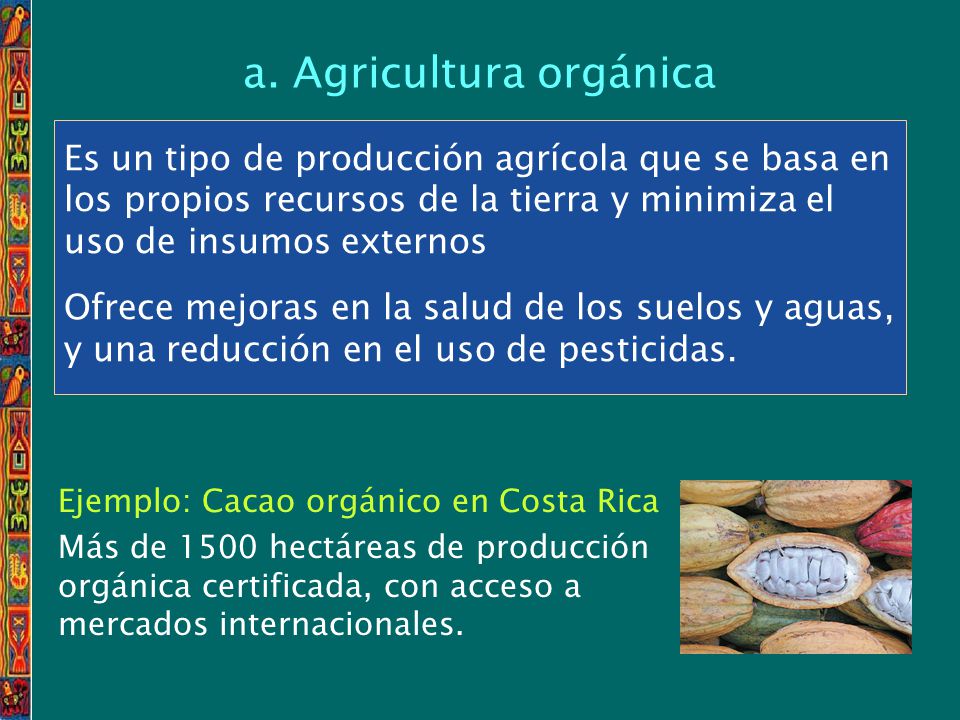 a. Agricultura orgánica

Es un tipo de producción agrícola que se basa en los propios recursos de la tierra y minimiza el uso de insumos externos

Ofrece mejoras en la salud de los suelos y aguas, y una reducción en el uso de pesticidas.

Ejemplo: Cacao orgánico en Costa Rica

Más de 1500 hectáreas de producción orgánica certificada, con acceso a mercados internacionales.